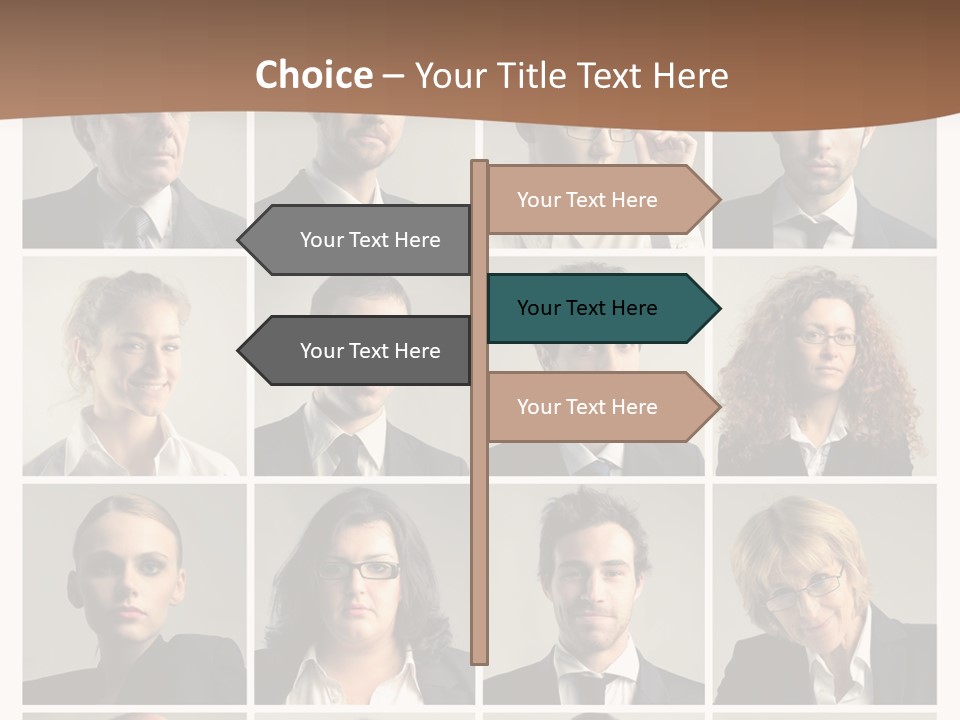 Choice – Your Title Text Here

Your Text Here

Your Text Here

Your Text Here

Your Text Here

Your Text Here